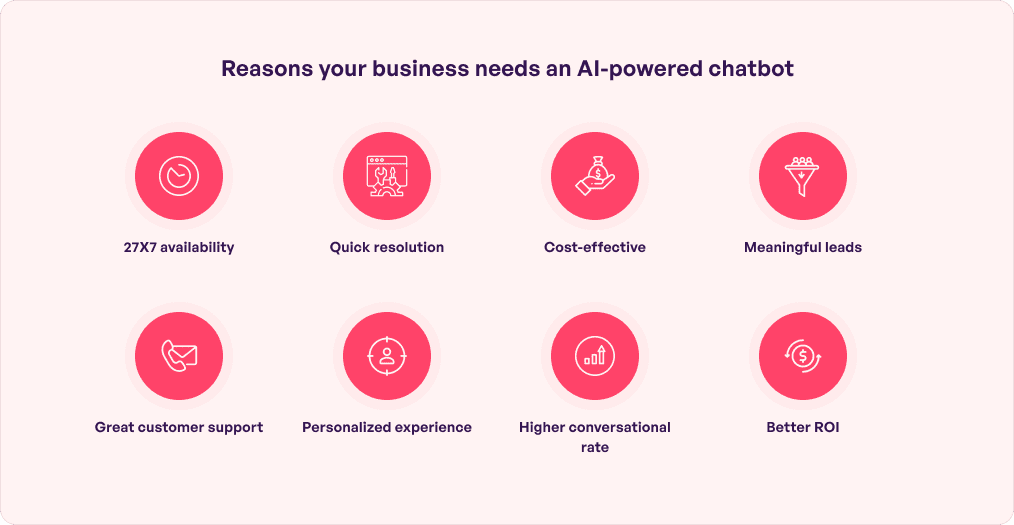 Reasons your business needs an AI-powered chatbot

27X7 availability

Quick resolution

Cost-effective

Meaningful leads

Great customer support

Personalized experience

Higher conversational rate

Better ROI